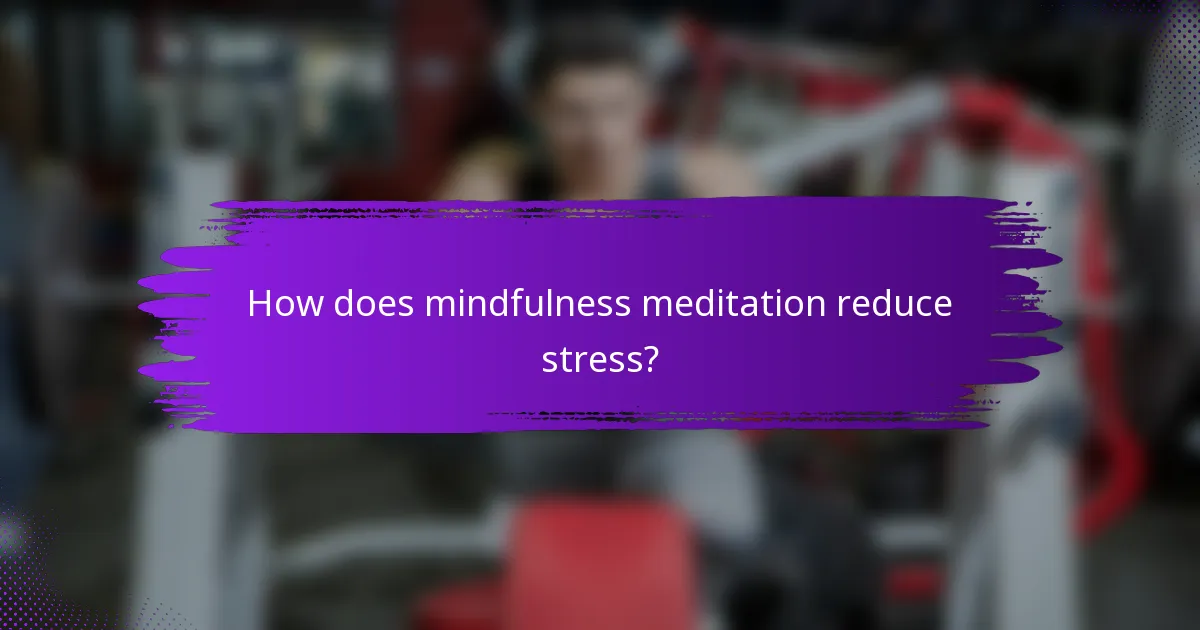 How does mindfulness meditation reduce stress?